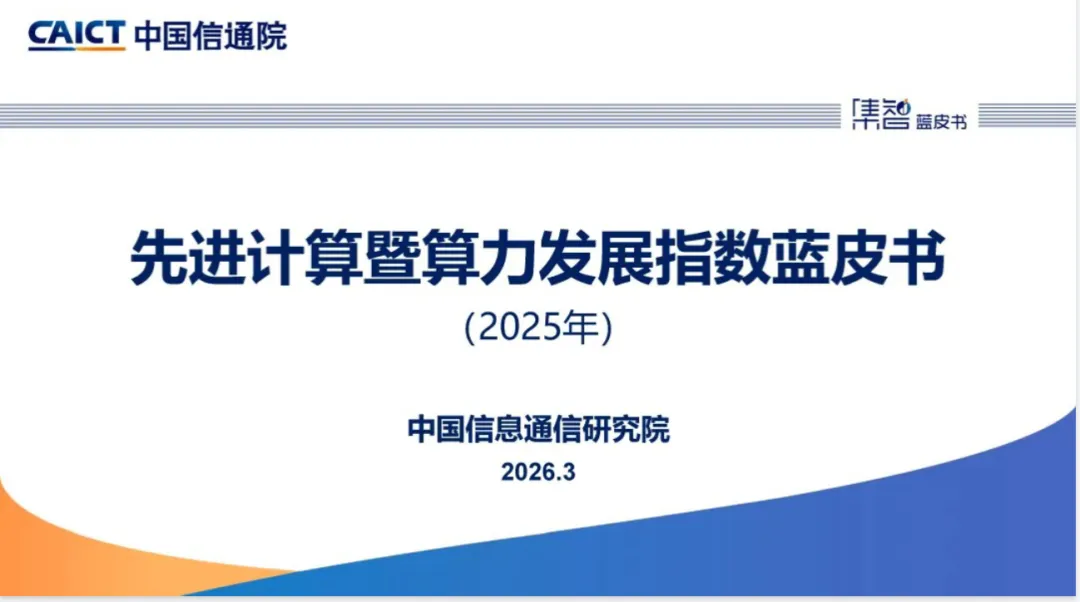 CAICT 中国信通院

集智 蓝皮书

先进计算暨算力发展指数蓝皮书

(2025年)

中国信息通信研究院

2026.3